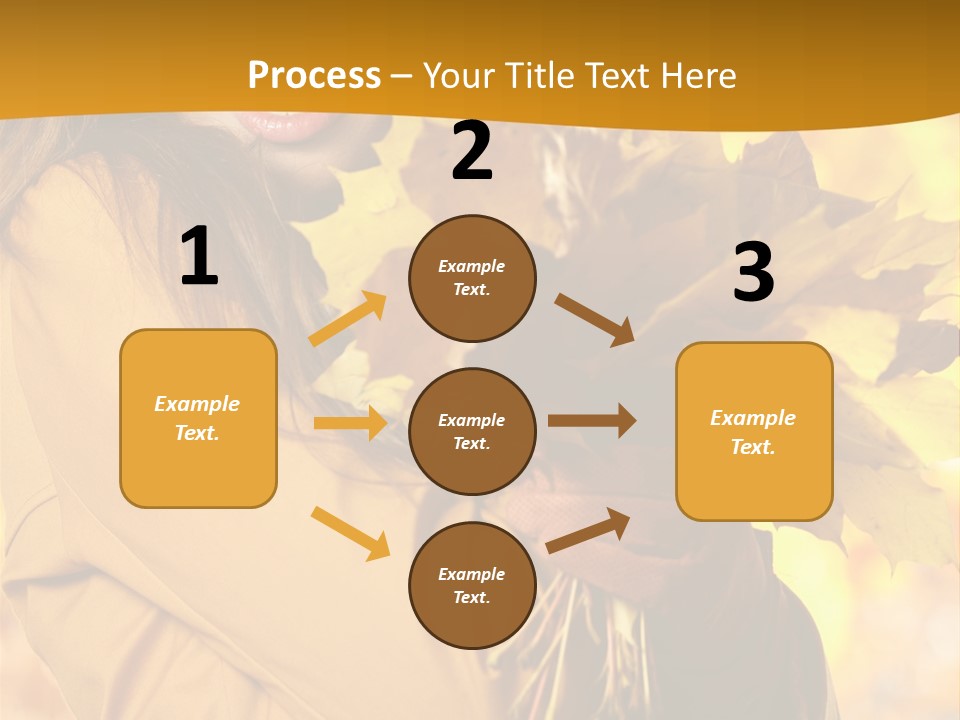 Process – Your Title Text Here

1

Example Text.

2

Example Text.

Example Text.

Example Text.

3

Example Text.